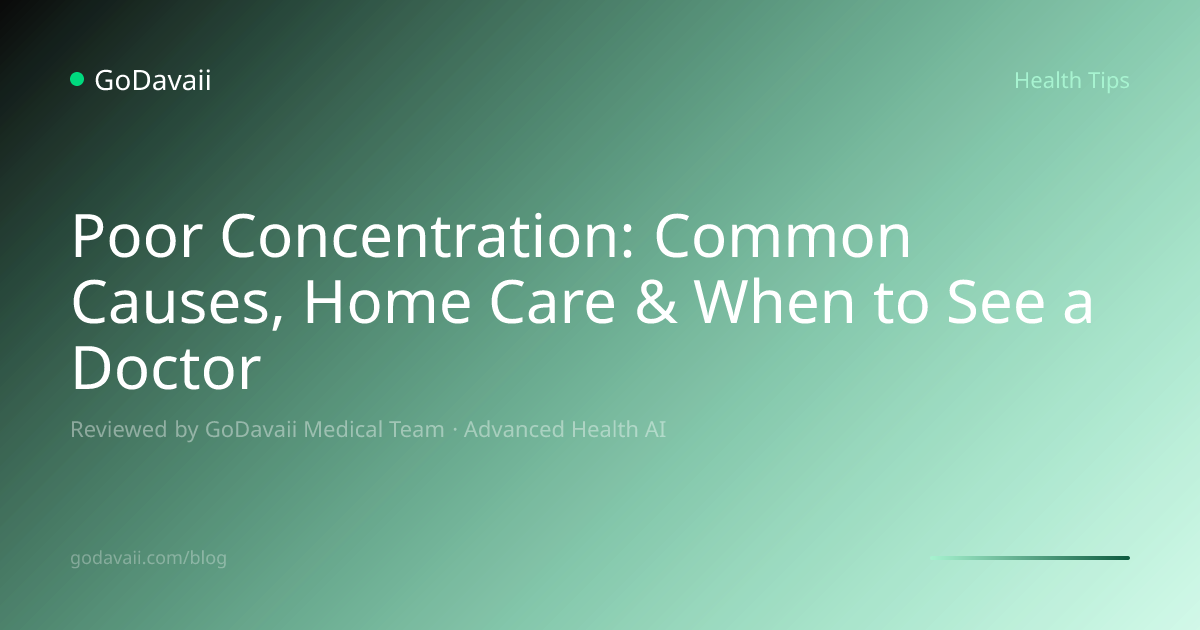 GoDavaii

Health Tips

Poor Concentration: Common Causes, Home Care & When to See a Doctor

Reviewed by GoDavaii Medical Team · Advanced Health AI

godavaii.com/blog